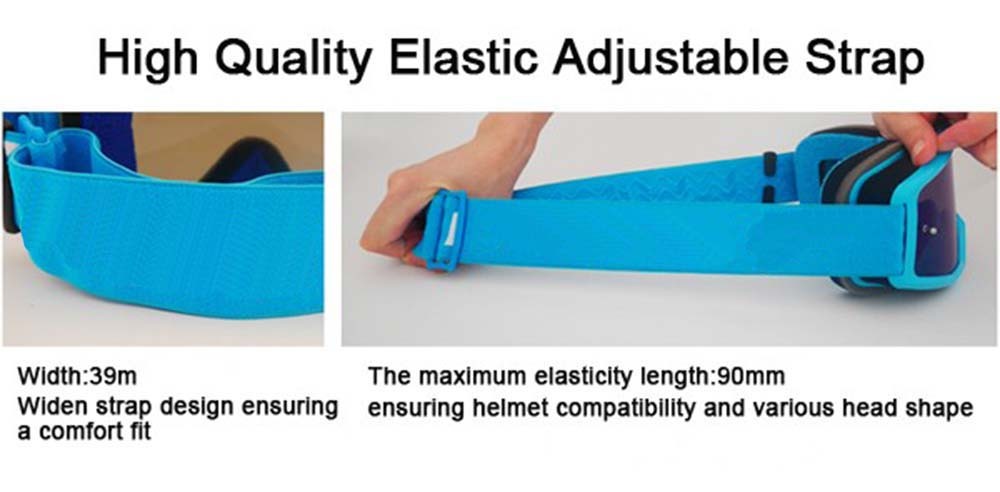 High Quality Elastic Adjustable Strap

Width:39m
Widen strap design ensuring a comfort fit

The maximum elasticity length:90mm
ensuring helmet compatibility and various head shape